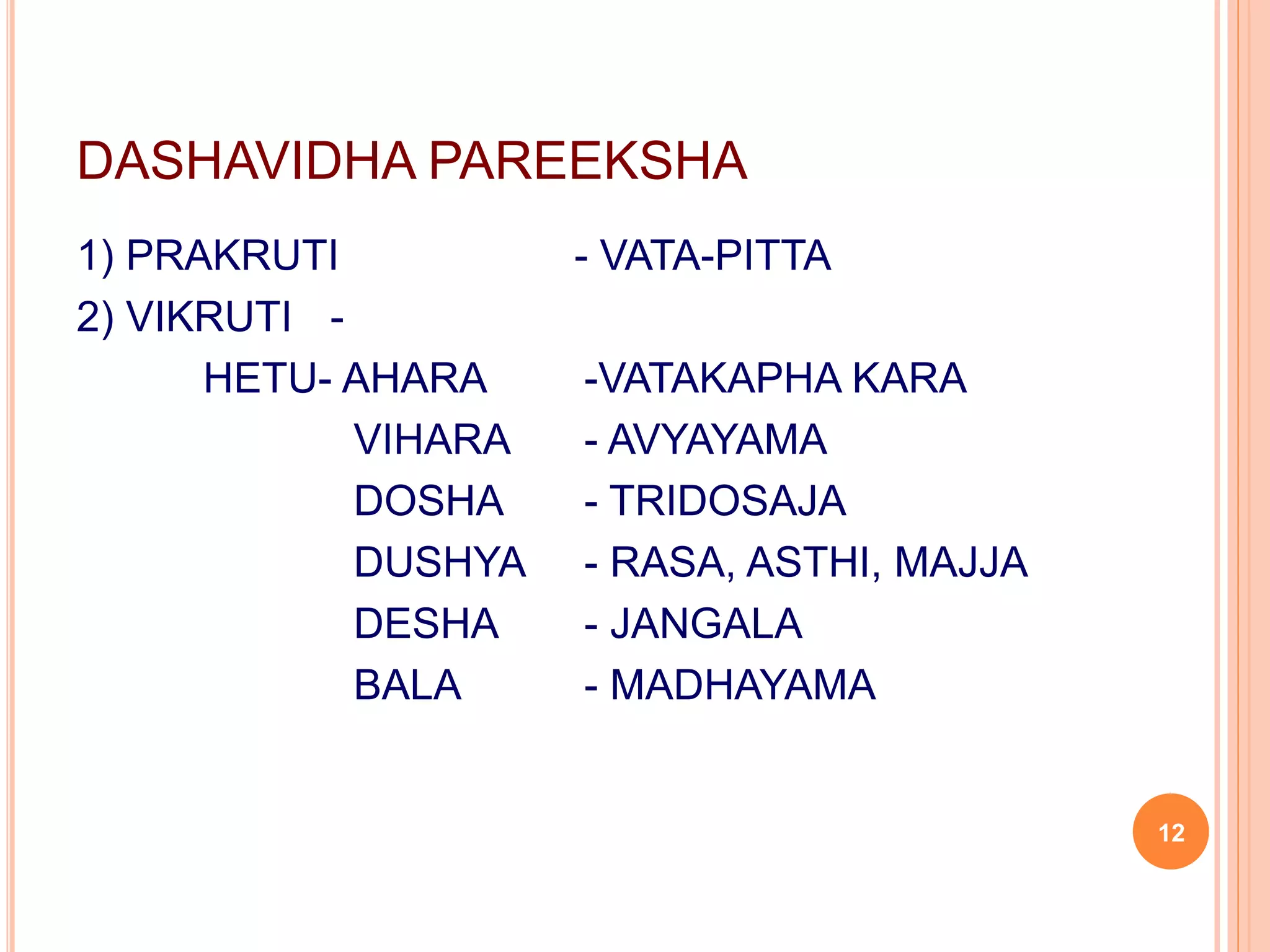 DASHAVIDHA PAREEKSHA

1) PRAKRUTI - VATA-PITTA
2) VIKRUTI -
HETU- AHARA -VATAKAPHA KARA
VIHARA - AVYAYAMA
DOSHA - TRIDOSAJA
DUSHYA - RASA, ASTHI, MAJJA
DESHA - JANGALA
BALA - MADHAYAMA

12